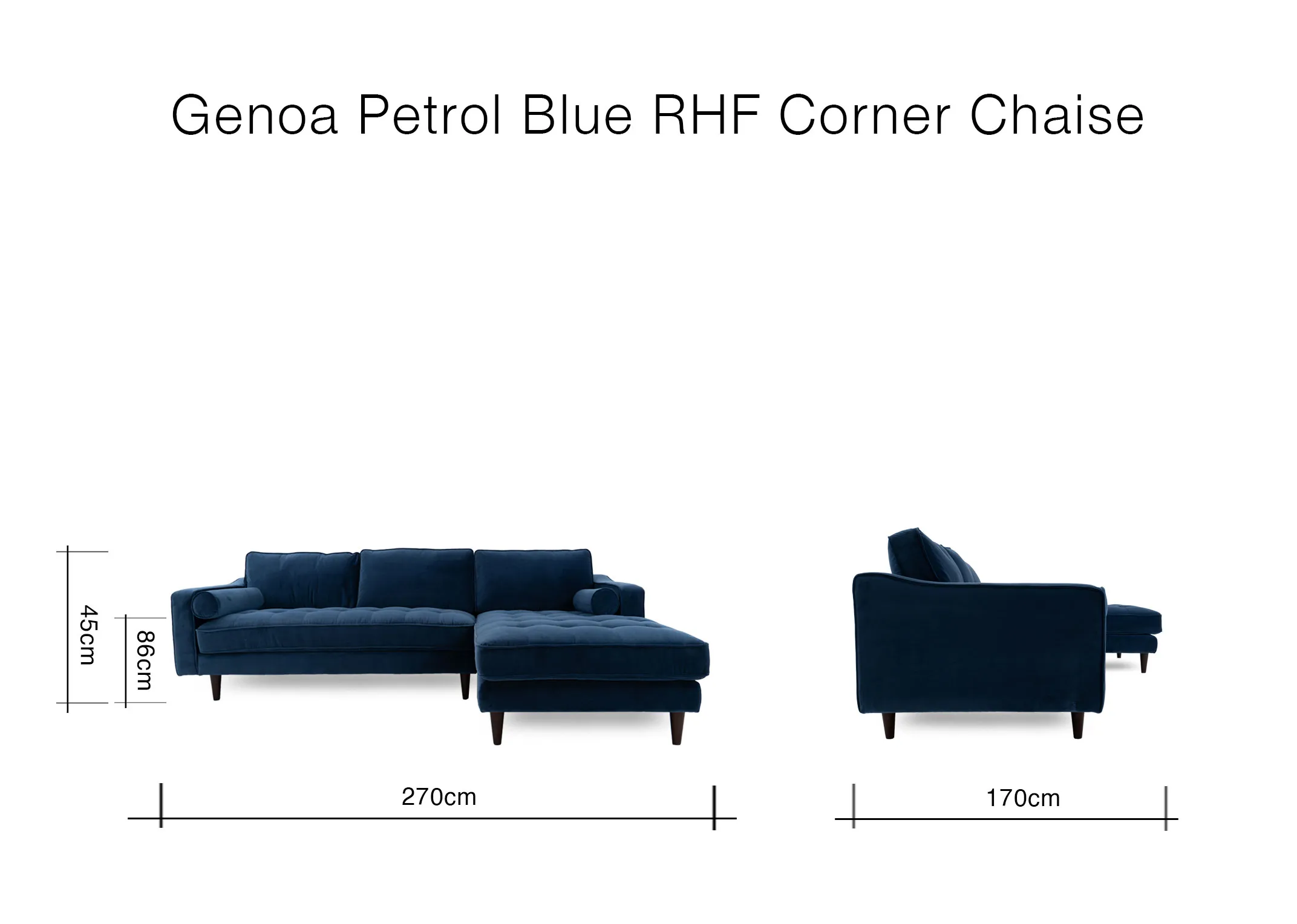 Genoa Petrol Blue RHF Corner Chaise

45cm

86cm

270cm

170cm